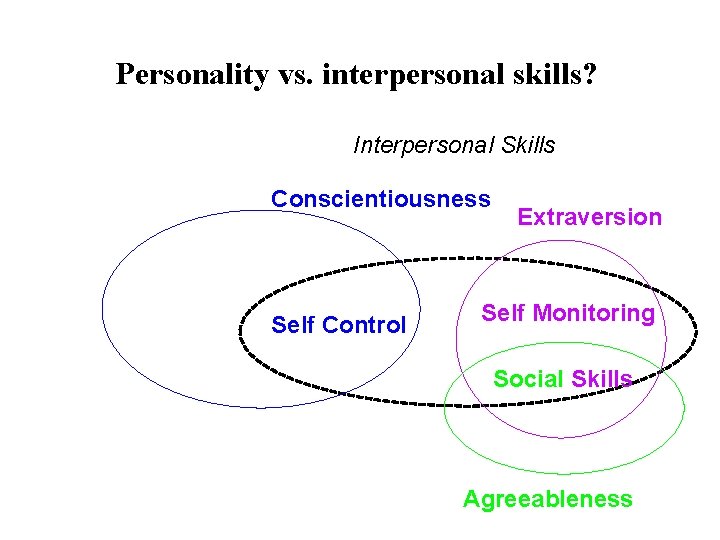 Personality vs. interpersonal skills?

Interpersonal Skills

Conscientiousness

Extraversion

Self Control

Self Monitoring

Social Skills

Agreeableness